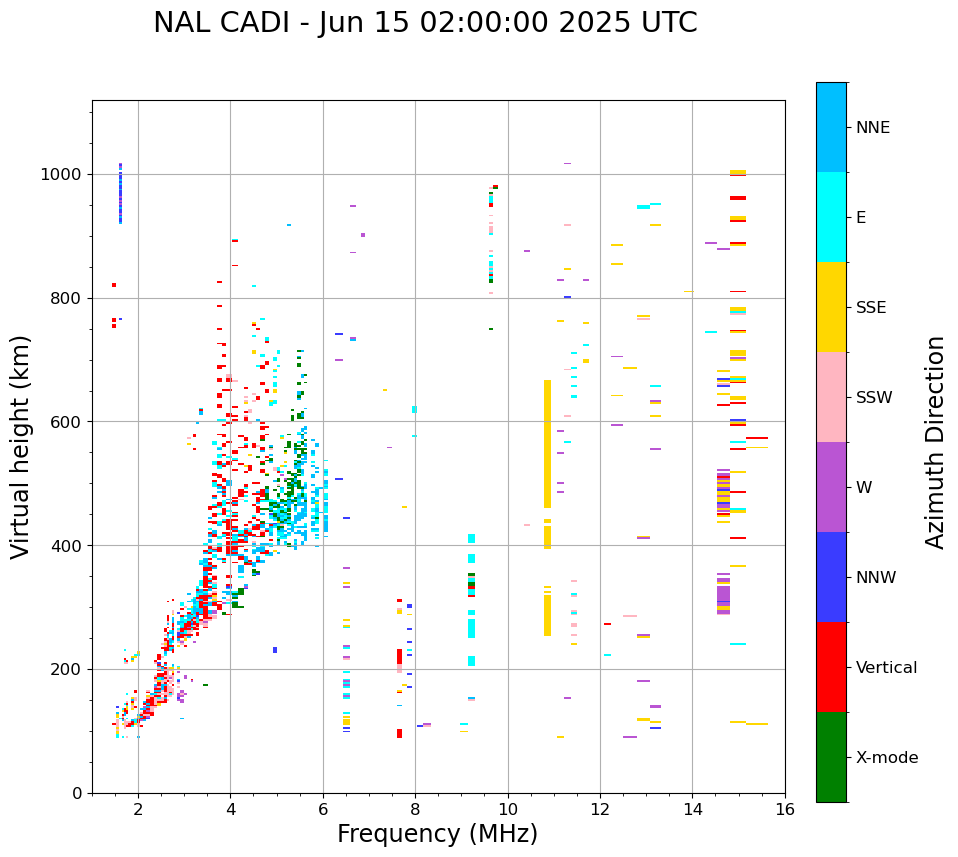 NAL CADI - Jun 15 02:00:00 2025 UTC

Virtual height (km)

1000
800
600
400
200
0

2
4
6
8
10
12
14
16

Frequency (MHz)

NNE
E
SSE
SSW
W
NNW
Vertical
X-mode

Azimuth Direction